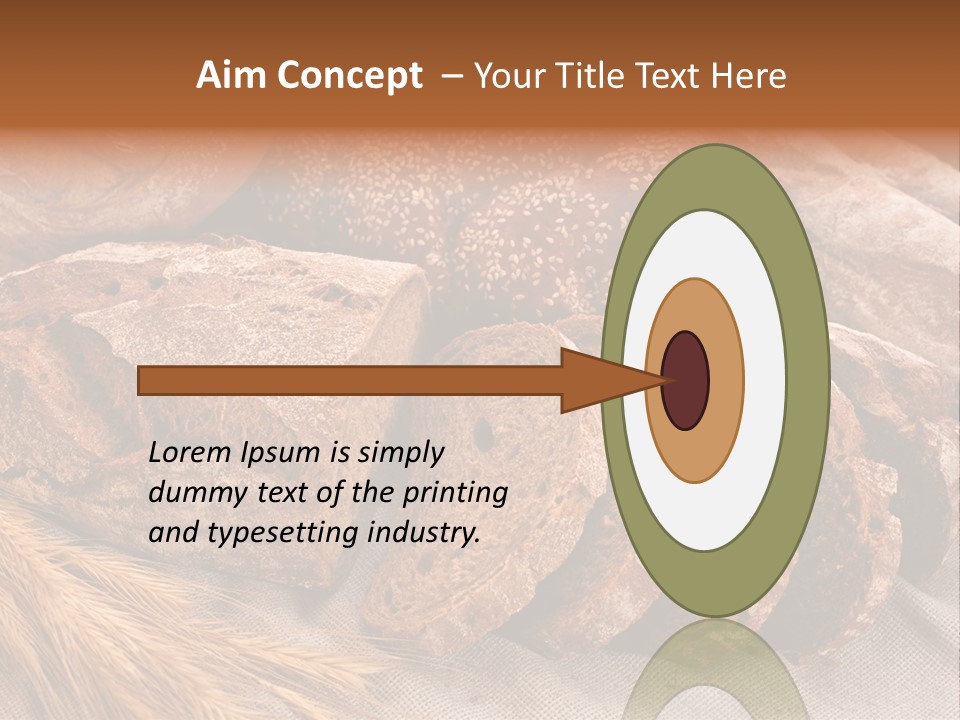 Aim Concept – Your Title Text Here

Lorem Ipsum is simply dummy text of the printing and typesetting industry.